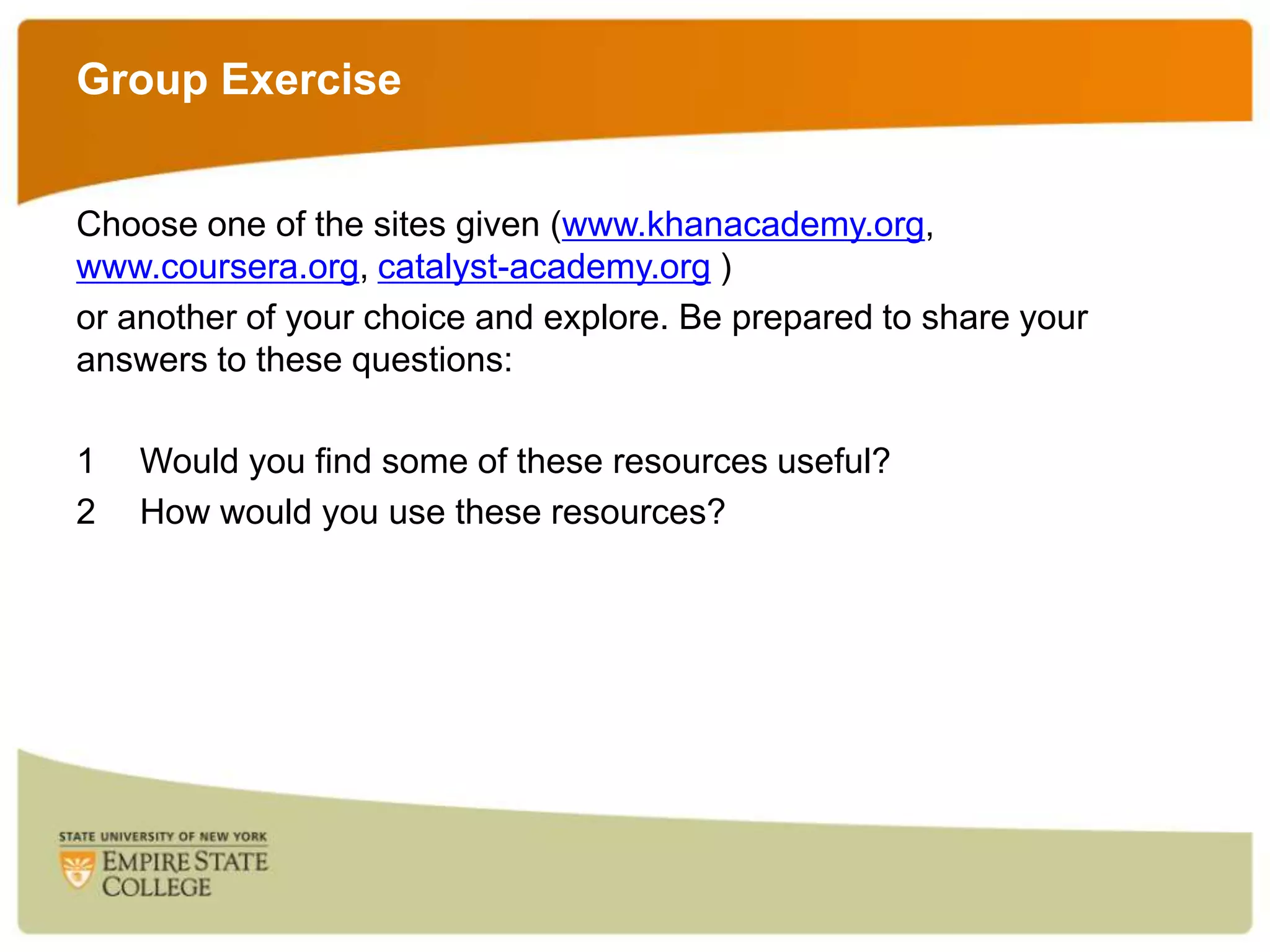 Group Exercise

Choose one of the sites given (www.khanacademy.org, www.coursera.org, catalyst-academy.org )

or another of your choice and explore. Be prepared to share your answers to these questions:

1 Would you find some of these resources useful?

2 How would you use these resources?

STATE UNIVERSITY OF NEW YORK
EMPIRE STATE
COLLEGE